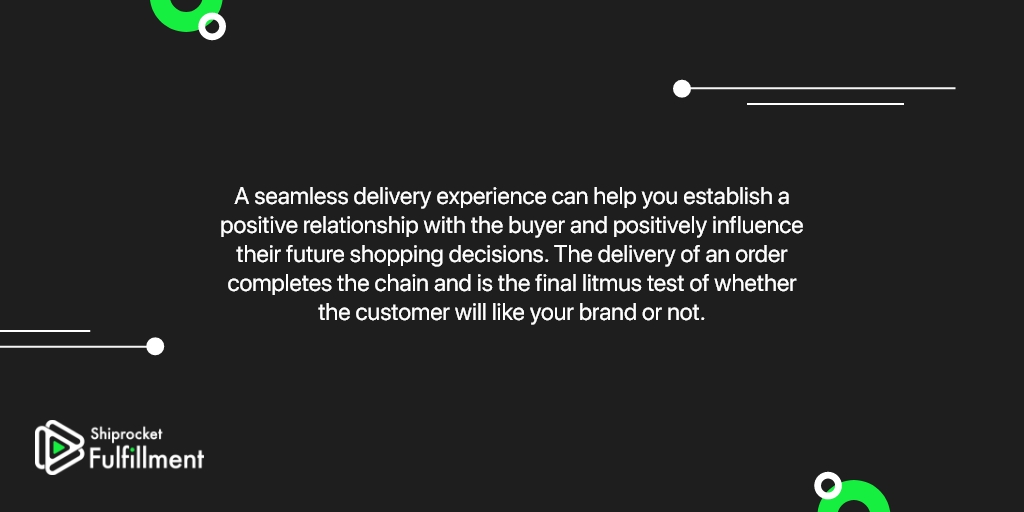 A seamless delivery experience can help you establish a positive relationship with the buyer and positively influence their future shopping decisions. The delivery of an order completes the chain and is the final litmus test of whether the customer will like your brand or not.

Shiprocket
Fulfillment